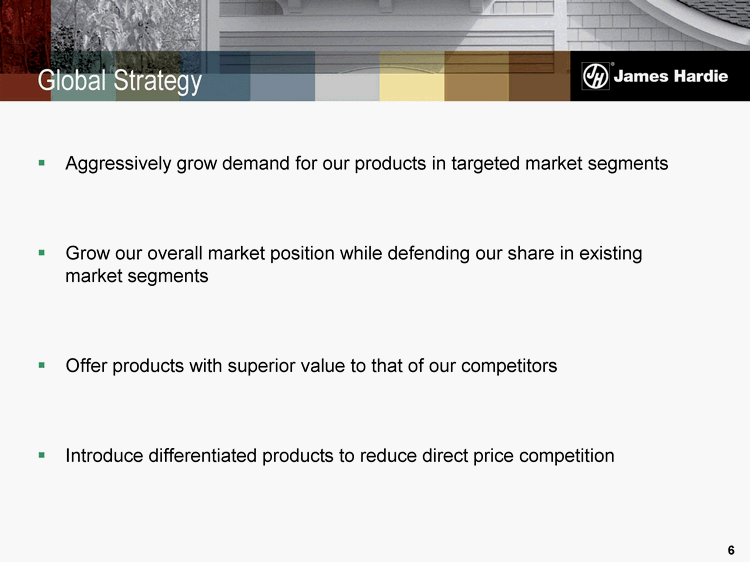 Global Strategy

JH James Hardie

▪ Aggressively grow demand for our products in targeted market segments

▪ Grow our overall market position while defending our share in existing market segments

▪ Offer products with superior value to that of our competitors

▪ Introduce differentiated products to reduce direct price competition

6